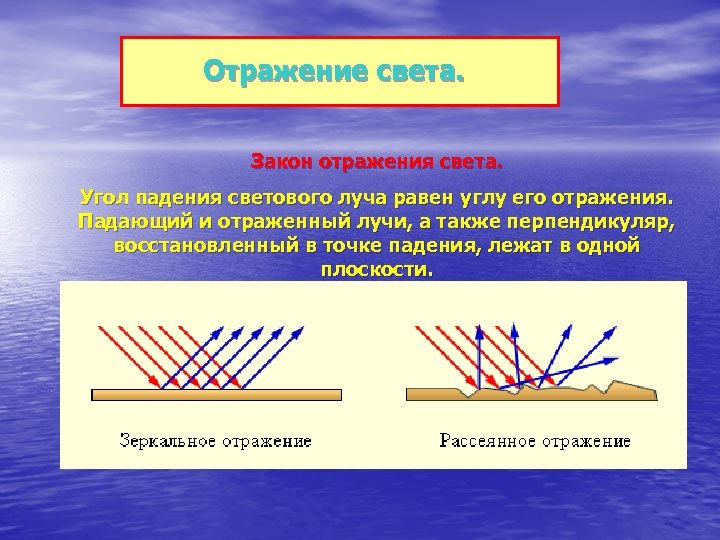 Отражение света.

Закон отражения света.

Угол падения светового луча равен углу его отражения. Падающий и отраженный лучи, а также перпендикуляр, восстановленный в точке падения, лежат в одной плоскости.

Зеркальное отражение

Рассеянное отражение